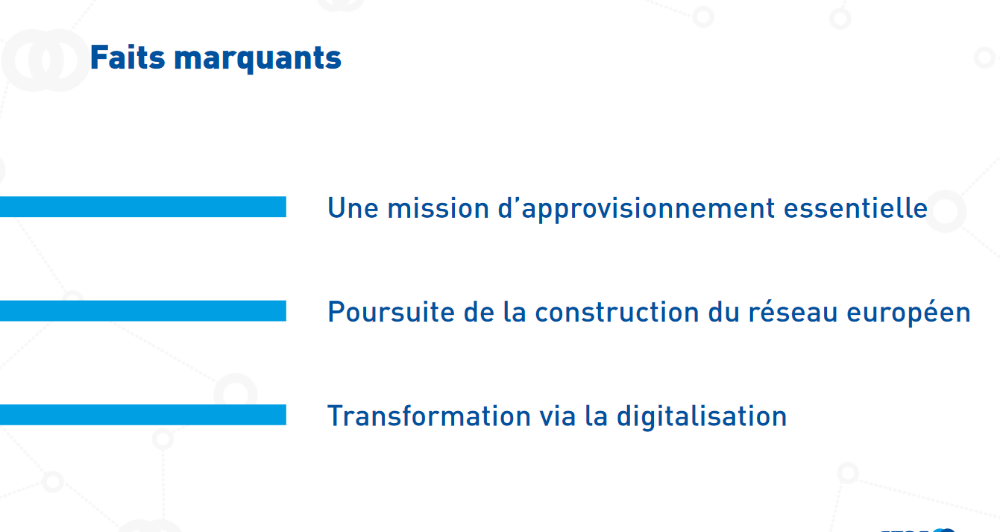 Faits marquants

Une mission d’approvisionnement essentielle

Poursuite de la construction du réseau européen

Transformation via la digitalisation